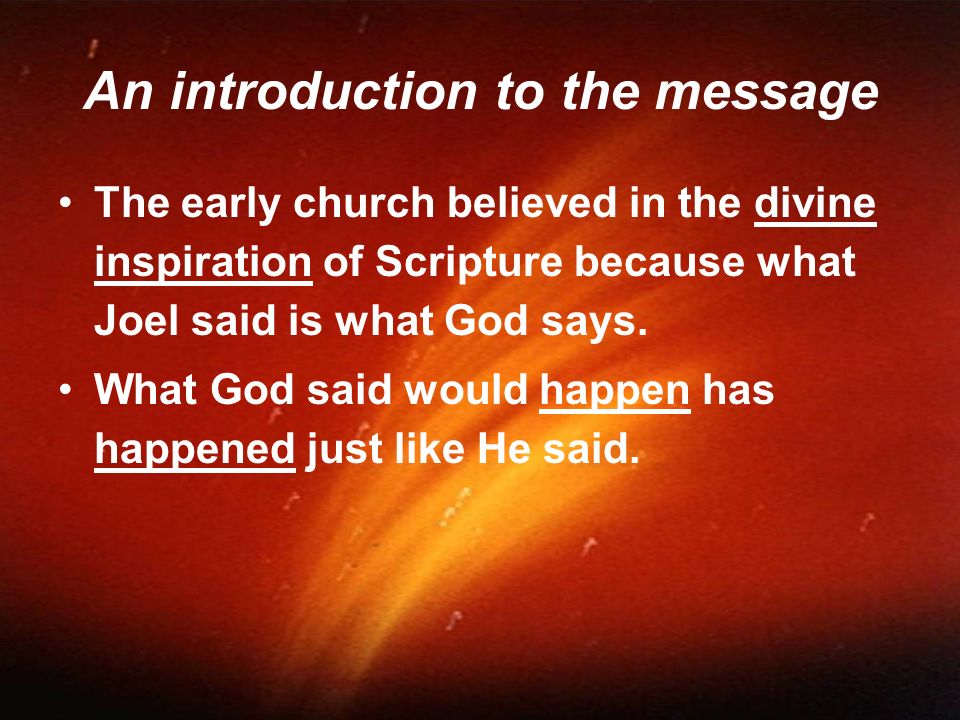 An introduction to the message

• The early church believed in the divine inspiration of Scripture because what Joel said is what God says.

• What God said would happen has happened just like He said.